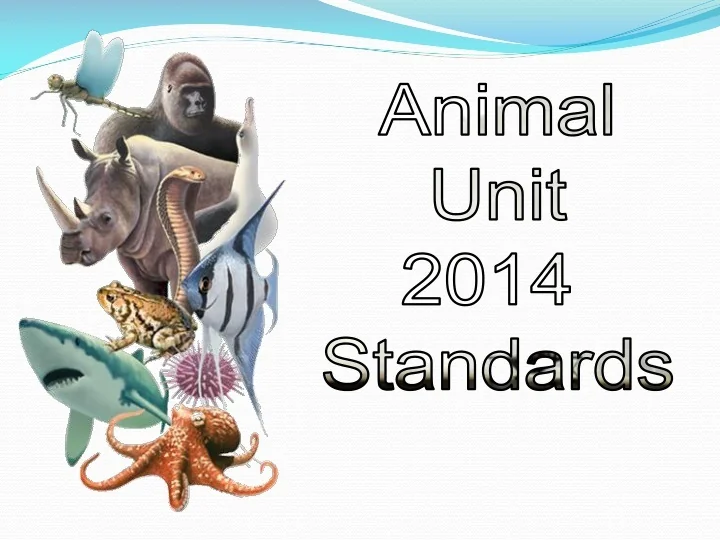 Animal
Unit
2014
Standards